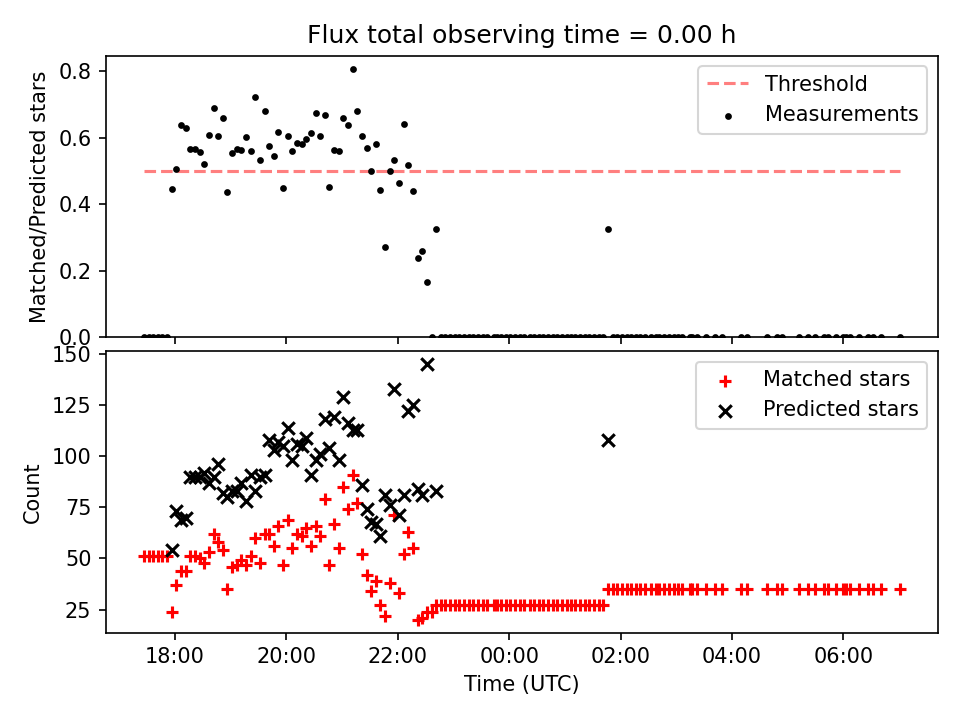 Flux total observing time = 0.00 h

Matched/Predicted stars

0.8
0.6
0.4
0.2
0.0

Threshold
Measurements

Count

150
125
100
75
50
25

Matched stars
Predicted stars

18:00
20:00
22:00
00:00
02:00
04:00
06:00

Time (UTC)